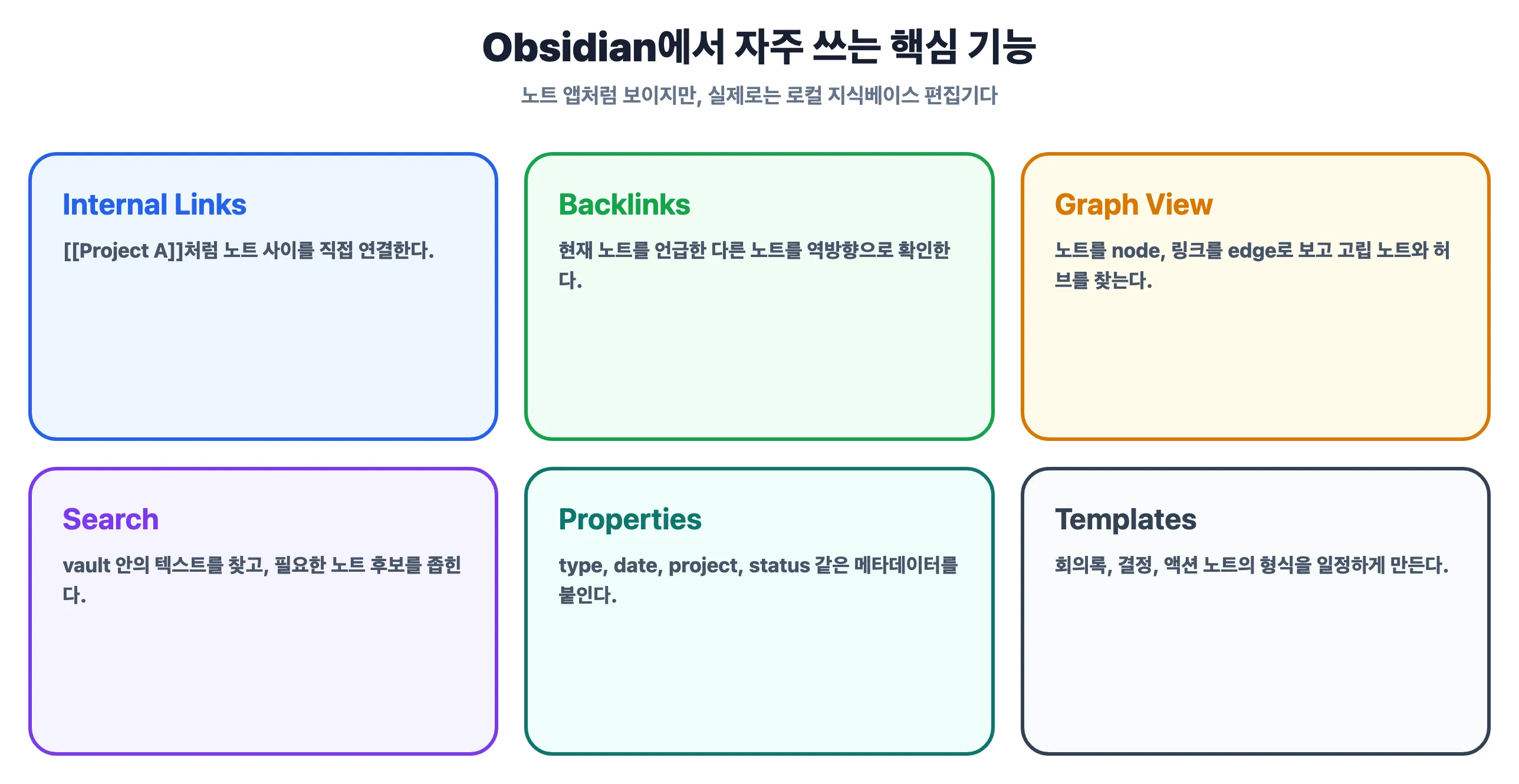 Obsidian에서 자주 쓰는 핵심 기능

노트 앱처럼 보이지만, 실제로는 로컬 지식베이스 편집기다

Internal Links

[[Project A]]처럼 노트 사이를 직접 연결한다.

Backlinks

현재 노트를 언급한 다른 노트를 역방향으로 확인한다.

Graph View

노트를 node, 링크를 edge로 보고 고립 노트와 허브를 찾는다.

Search

vault 안의 텍스트를 찾고, 필요한 노트 후보를 좁힌다.

Properties

type, date, project, status 같은 메타데이터를 붙인다.

Templates

회의록, 결정, 액션 노트의 형식을 일정하게 만든다.